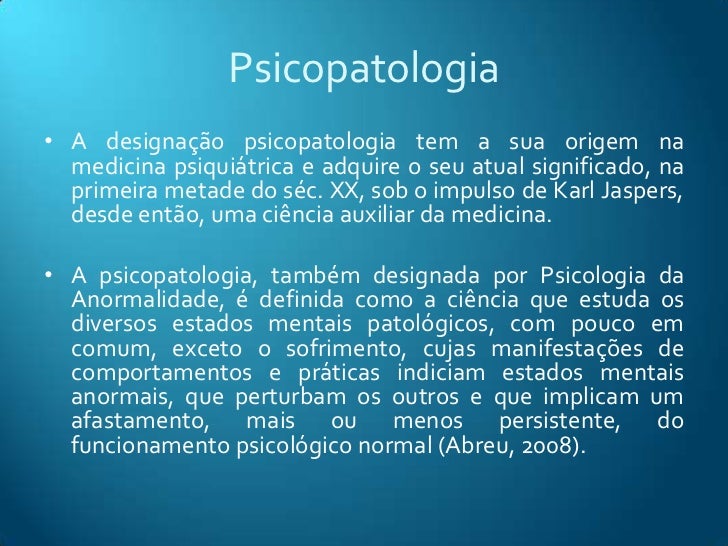 Psicopatologia

• A designação psicopatologia tem a sua origem na medicina psiquiátrica e adquire o seu atual significado, na primeira metade do séc. XX, sob o impulso de Karl Jaspers, desde então, uma ciência auxiliar da medicina.

• A psicopatologia, também designada por Psicologia da Anormalidade, é definida como a ciência que estuda os diversos estados mentais patológicos, com pouco em comum, exceto o sofrimento, cujas manifestações de comportamentos e práticas indiciam estados mentais anormais, que perturbam os outros e que implicam um afastamento, mais ou menos persistente, do funcionamento psicológico normal (Abreu, 2008).